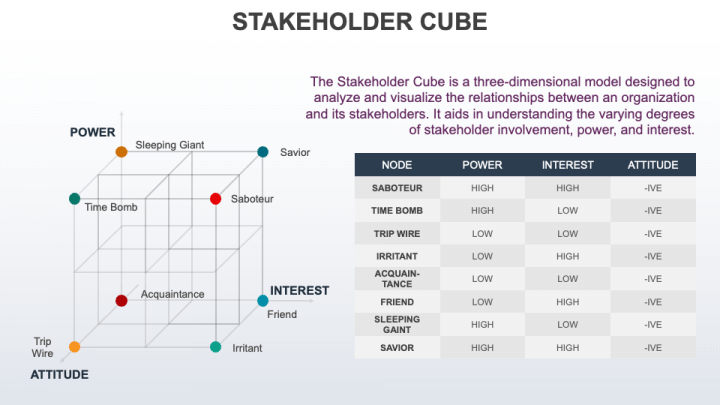 STAKEHOLDER CUBE

The Stakeholder Cube is a three-dimensional model designed to analyze and visualize the relationships between an organization and its stakeholders. It aids in understanding the varying degrees of stakeholder involvement, power, and interest.

POWER

Sleeping Giant

Savior

Time Bomb

Saboteur

Acquaintance

INTEREST

Friend

Trip Wire

Irritant

ATTITUDE

| NODE | POWER | INTEREST | ATTITUDE |
|---|---|---|---|
| SABOTEUR | HIGH | HIGH | -IVE |
| TIME BOMB | HIGH | LOW | -IVE |
| TRIP WIRE | LOW | LOW | -IVE |
| IRRITANT | LOW | HIGH | -IVE |
| ACQUAIN-TANCE | LOW | LOW | -IVE |
| FRIEND | LOW | HIGH | -IVE |
| SLEEPING GAINT | HIGH | LOW | -IVE |
| SAVIOR | HIGH | HIGH | -IVE |